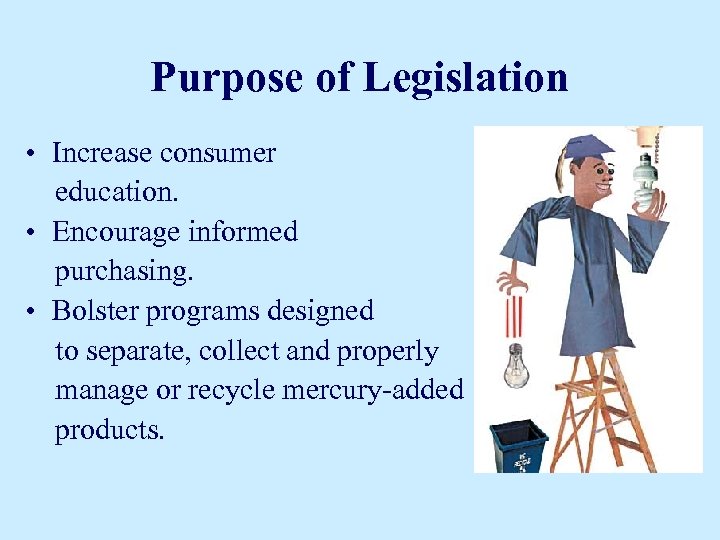 Purpose of Legislation

• Increase consumer education.
• Encourage informed purchasing.
• Bolster programs designed to separate, collect and properly manage or recycle mercury-added products.